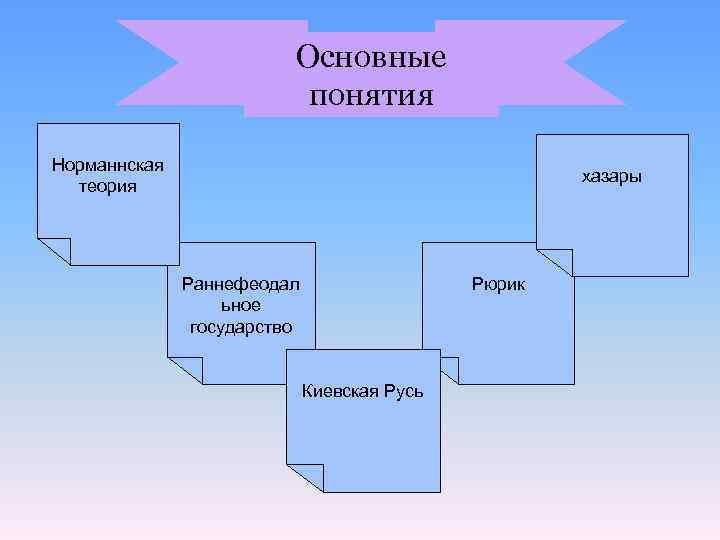 Основные понятия

Норманнская теория

Раннефеодальное государство

Киевская Русь

Рюрик

хазары